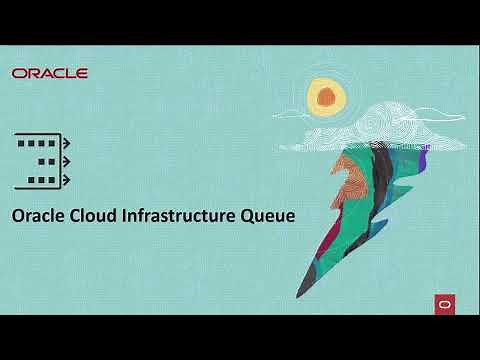 ORACLE

Oracle Cloud Infrastructure Queue